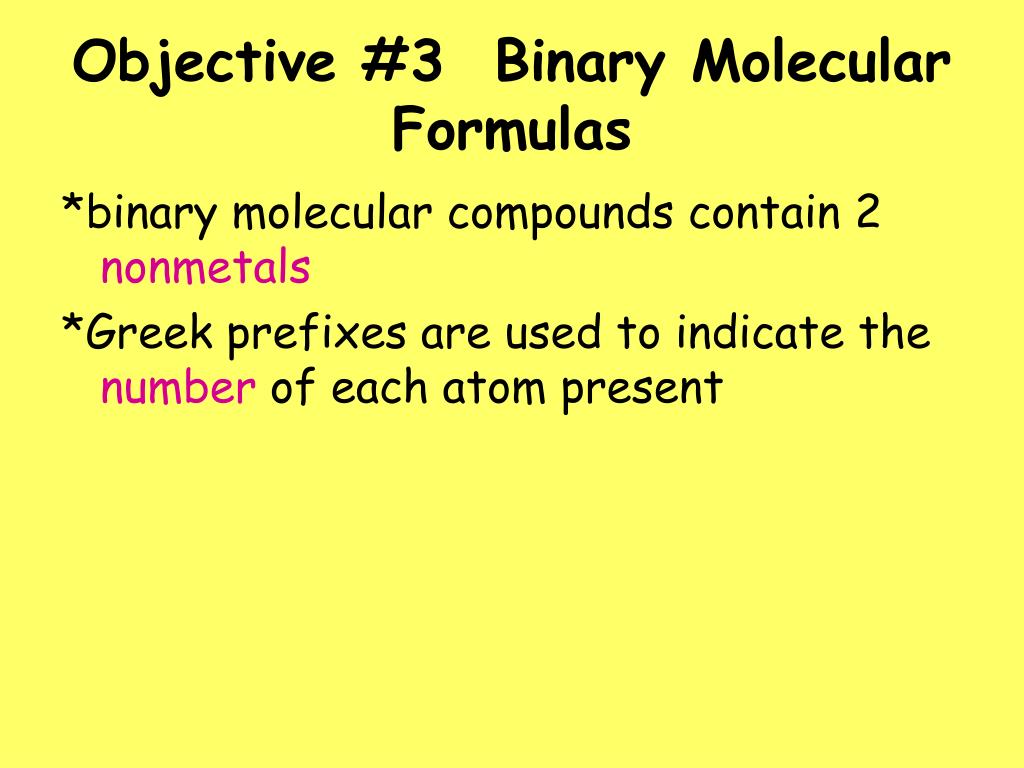 Objective #3  Binary Molecular Formulas

*binary molecular compounds contain 2 nonmetals

*Greek prefixes are used to indicate the number of each atom present